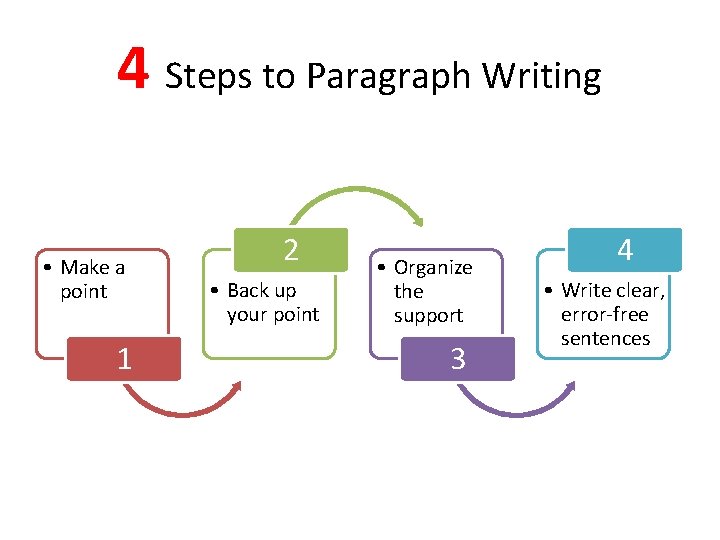 4 Steps to Paragraph Writing

• Make a point

1

2

• Back up your point

• Organize the support

3

4

• Write clear, error-free sentences